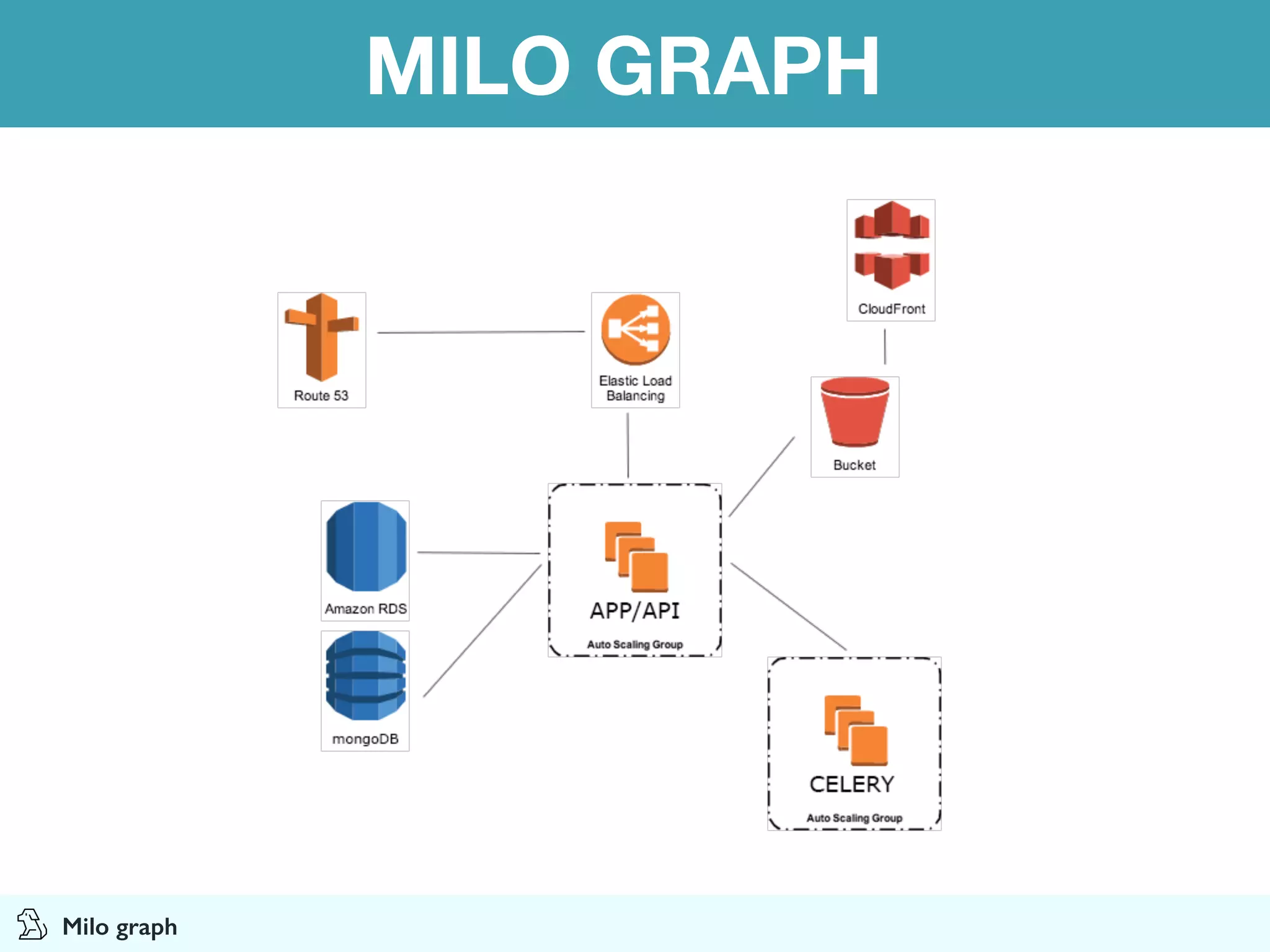 MILO GRAPH

CloudFront

Route 53

Elastic Load Balancing

Bucket

Amazon RDS

APP/API

Auto Scaling Group

mongoDB

CELERY

Auto Scaling Group

Milo graph